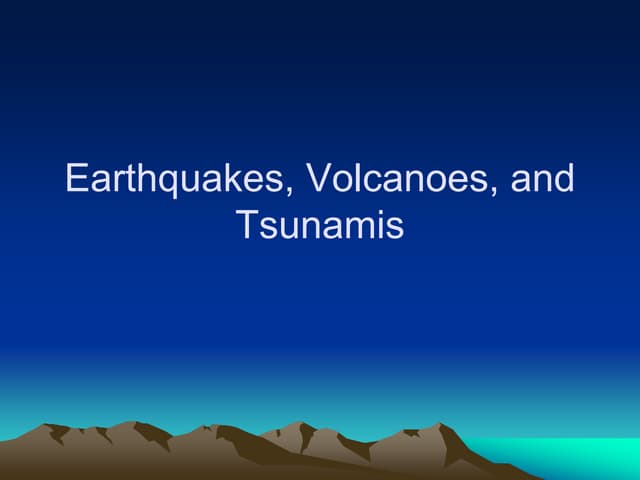 Earthquakes, Volcanoes, and Tsunamis